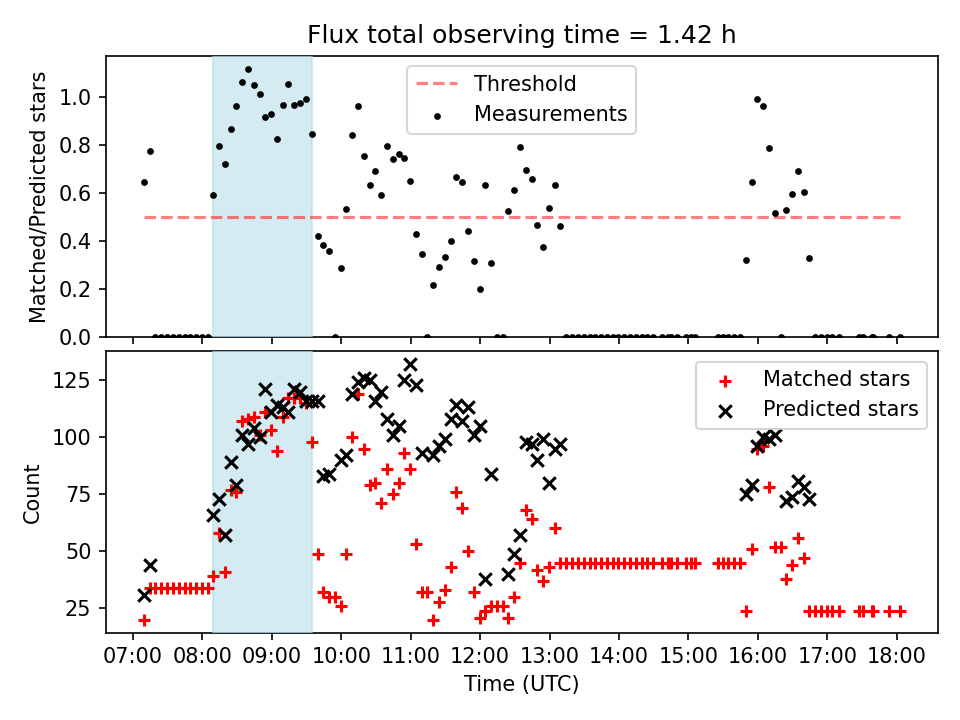 Flux total observing time = 1.42 h

Matched/Predicted stars

1.0
0.8
0.6
0.4
0.2
0.0

Threshold
Measurements

Count

125
100
75
50
25

Matched stars
Predicted stars

07:00 08:00 09:00 10:00 11:00 12:00 13:00 14:00 15:00 16:00 17:00 18:00

Time (UTC)